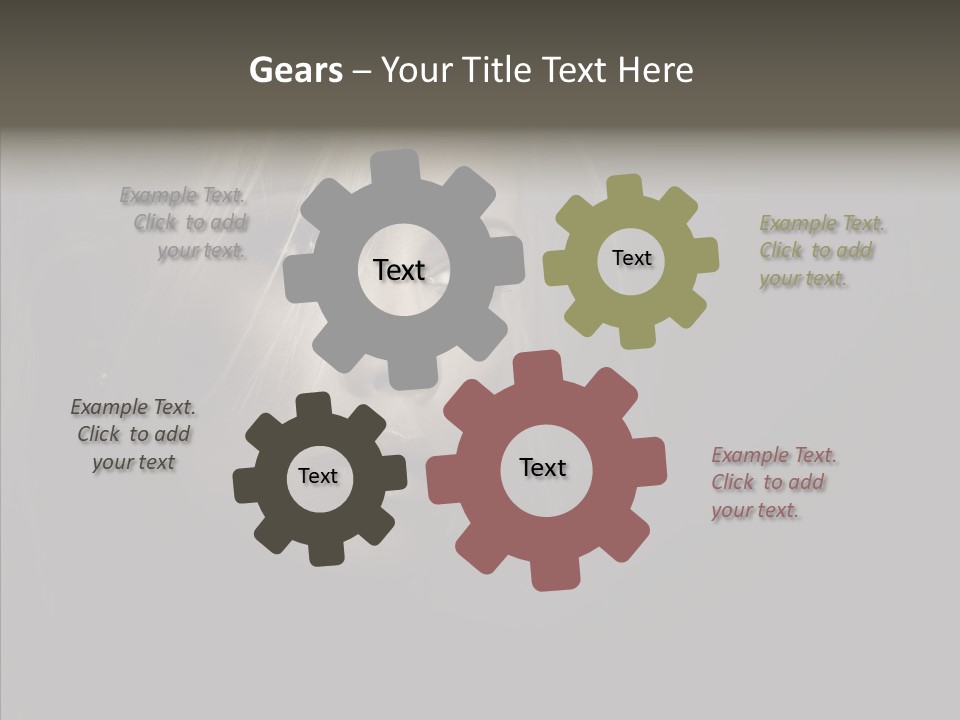 Gears – Your Title Text Here

Example Text. Click to add your text.

Text

Text

Example Text. Click to add your text.

Example Text. Click to add your text

Text

Text

Example Text. Click to add your text.